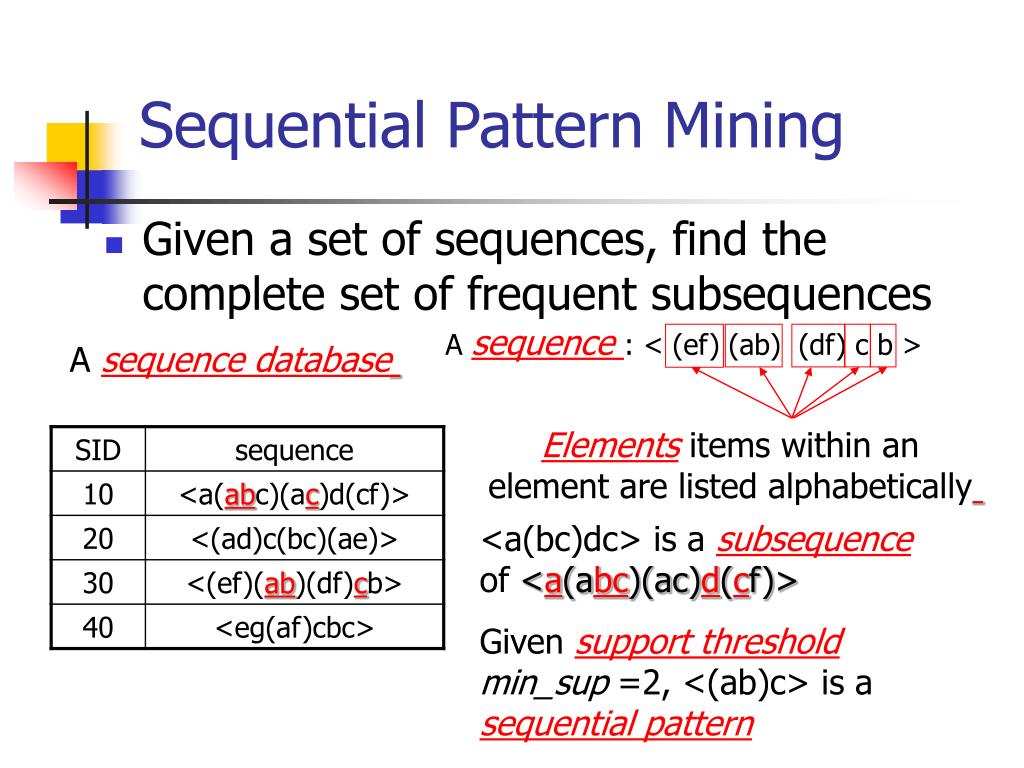 Sequential Pattern Mining

Given a set of sequences, find the complete set of frequent subsequences

A sequence database

| SID | sequence |
|---|---|
| 10 | <a(abc)(ac)d(cf)> |
| 20 | <(ad)c(bc)(ae)> |
| 30 | <(ef)(ab)(df)cb> |
| 40 | <eg(af)cbc> |

A sequence : < (ef) (ab) (df) c b >

Elements items within an element are listed alphabetically

<a(bc)dc> is a subsequence of <a(abc)(ac)d(cf)>

Given support threshold min_sup =2, <(ab)c> is a sequential pattern